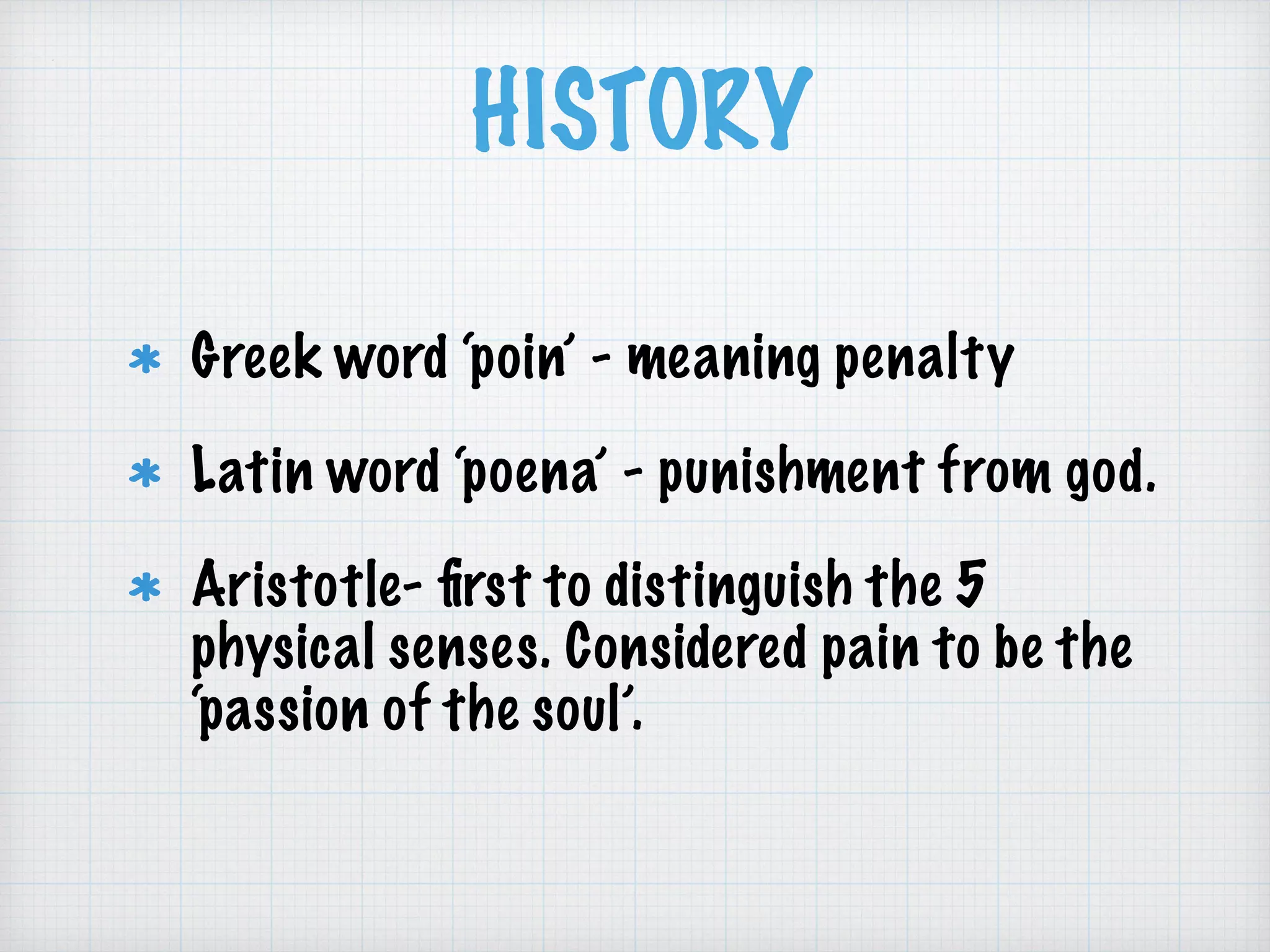 HISTORY

* Greek word 'poin' - meaning penalty

* Latin word 'poena' - punishment from god.

* Aristotle- first to distinguish the 5 physical senses. Considered pain to be the 'passion of the soul'.